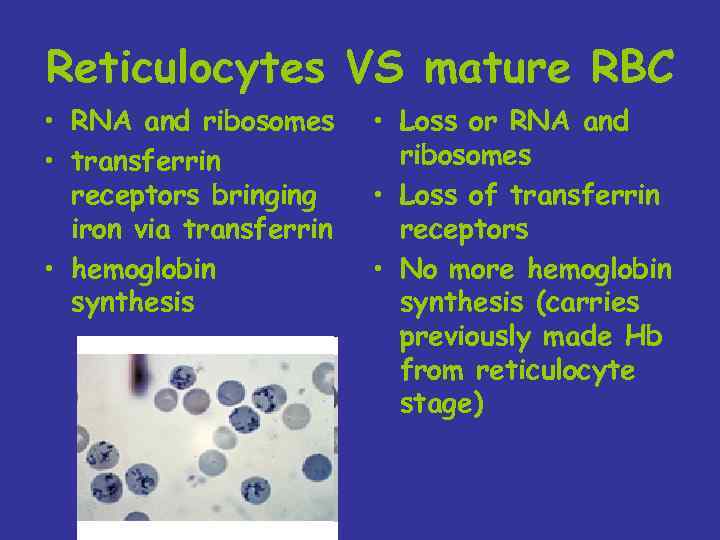 Reticulocytes VS mature RBC

• RNA and ribosomes
• transferrin receptors bringing iron via transferrin
• hemoglobin synthesis

• Loss or RNA and ribosomes
• Loss of transferrin receptors
• No more hemoglobin synthesis (carries previously made Hb from reticulocyte stage)